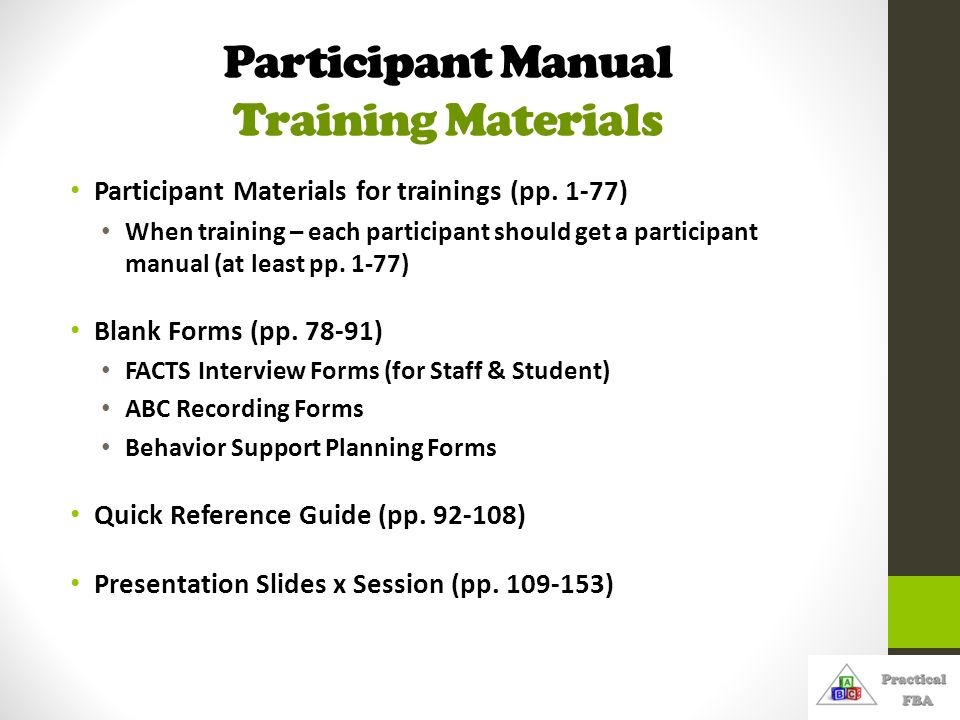 Participant Manual
Training Materials

• Participant Materials for trainings (pp. 1-77)
  • When training – each participant should get a participant manual (at least pp. 1-77)

• Blank Forms (pp. 78-91)
  • FACTS Interview Forms (for Staff & Student)
  • ABC Recording Forms
  • Behavior Support Planning Forms

• Quick Reference Guide (pp. 92-108)

• Presentation Slides x Session (pp. 109-153)

A B C
Practical FBA